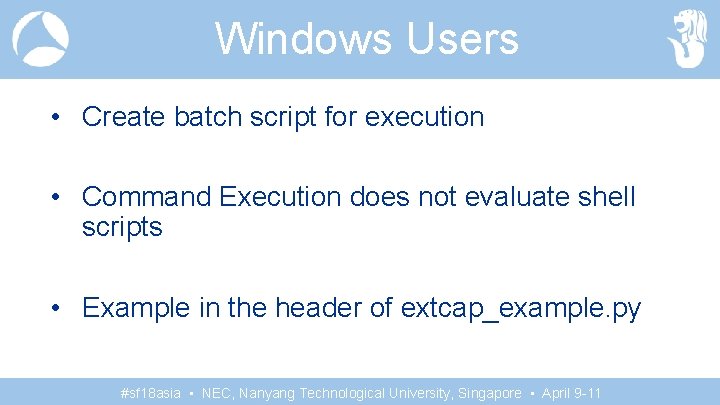 Windows Users

• Create batch script for execution

• Command Execution does not evaluate shell scripts

• Example in the header of extcap_example.py

#sf18asia • NEC, Nanyang Technological University, Singapore • April 9-11